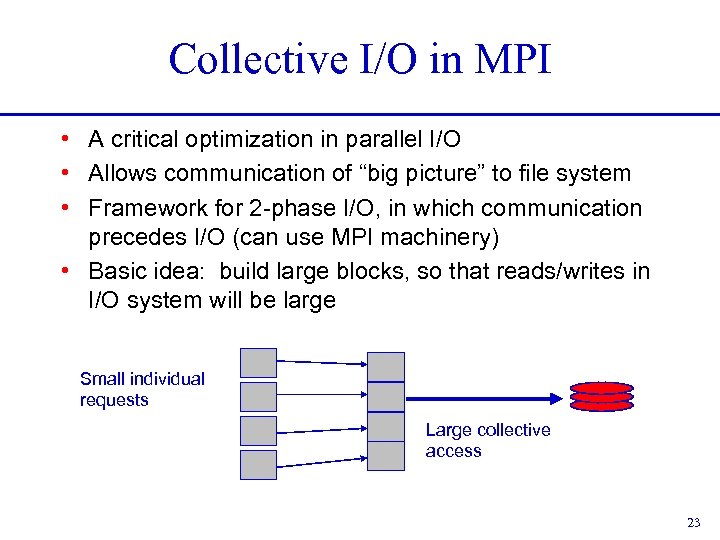 Collective I/O in MPI

• A critical optimization in parallel I/O
• Allows communication of “big picture” to file system
• Framework for 2-phase I/O, in which communication precedes I/O (can use MPI machinery)
• Basic idea: build large blocks, so that reads/writes in I/O system will be large

Small individual requests

Large collective access

23